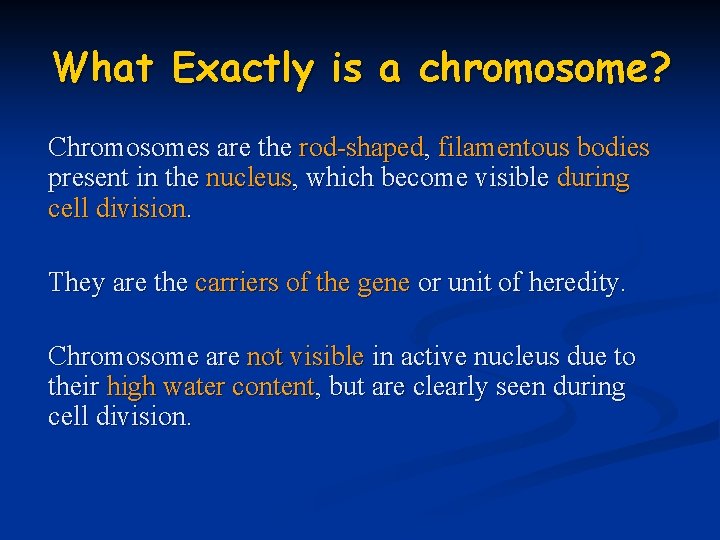 What Exactly is a chromosome?

Chromosomes are the rod-shaped, filamentous bodies present in the nucleus, which become visible during cell division.

They are the carriers of the gene or unit of heredity.

Chromosome are not visible in active nucleus due to their high water content, but are clearly seen during cell division.